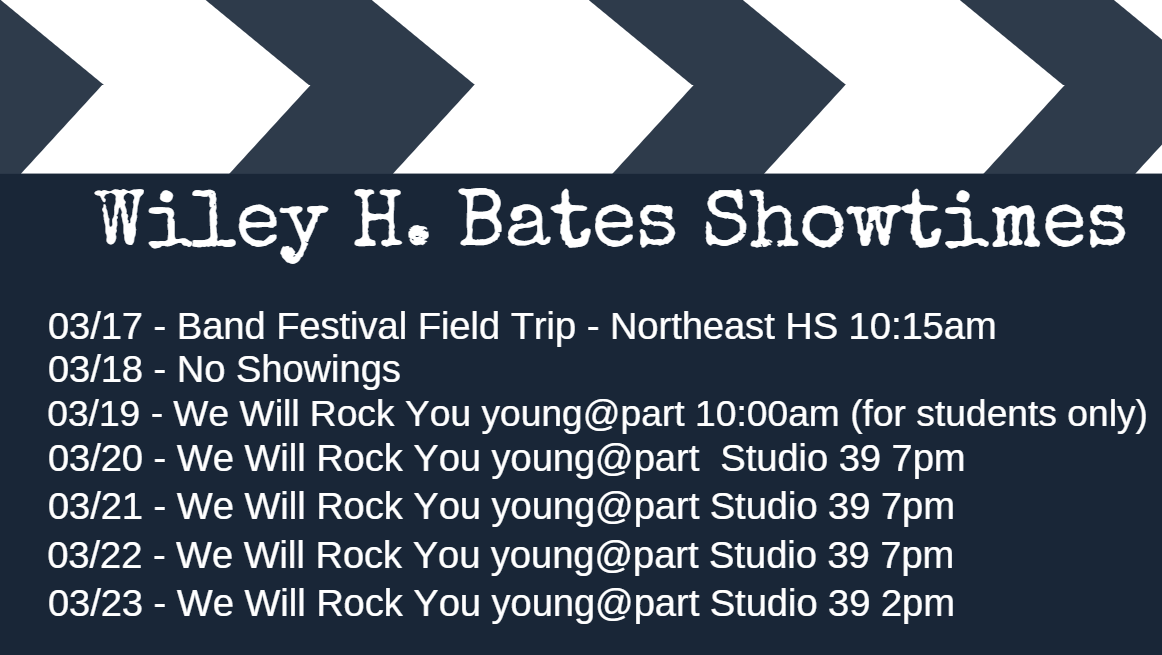 Wiley H. Bates Showtimes

03/17 - Band Festival Field Trip - Northeast HS 10:15am
03/18 - No Showings
03/19 - We Will Rock You young@part 10:00am (for students only)
03/20 - We Will Rock You young@part Studio 39 7pm
03/21 - We Will Rock You young@part Studio 39 7pm
03/22 - We Will Rock You young@part Studio 39 7pm
03/23 - We Will Rock You young@part Studio 39 2pm